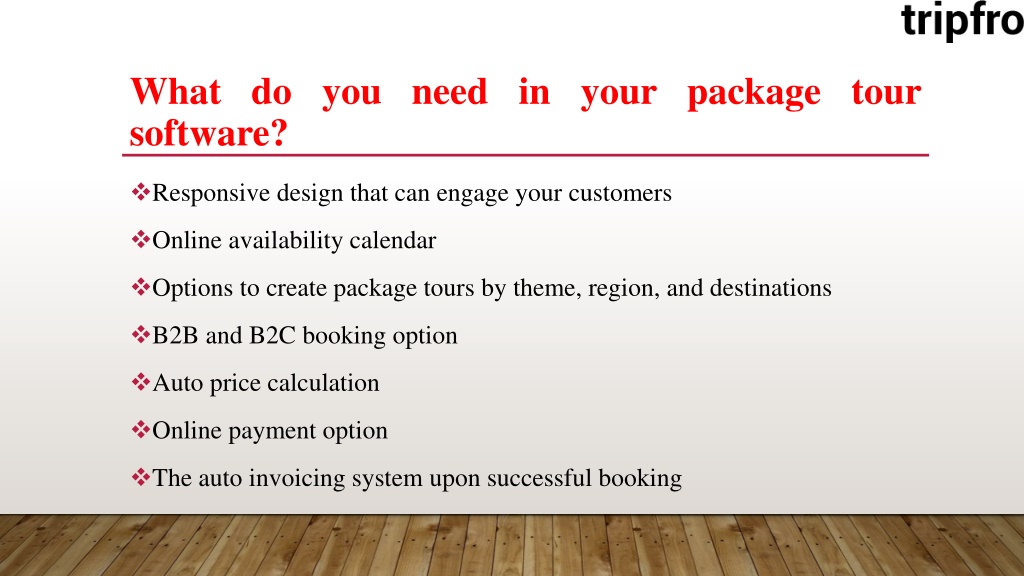 tripfro

What do you need in your package tour software?

❖Responsive design that can engage your customers

❖Online availability calendar

❖Options to create package tours by theme, region, and destinations

❖B2B and B2C booking option

❖Auto price calculation

❖Online payment option

❖The auto invoicing system upon successful booking